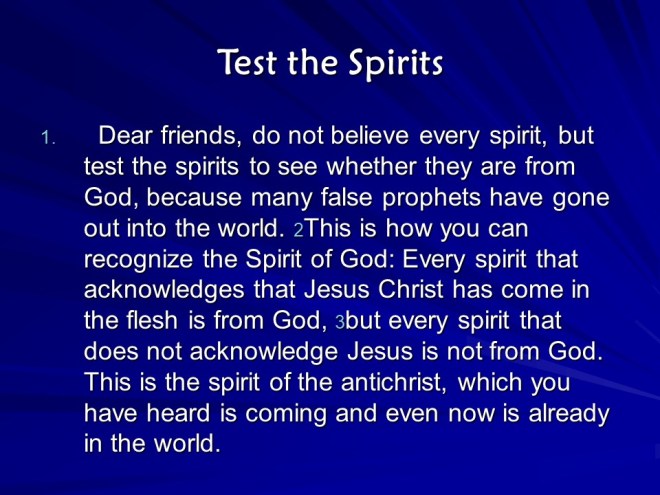 Test the Spirits

1. Dear friends, do not believe every spirit, but test the spirits to see whether they are from God, because many false prophets have gone out into the world. 2This is how you can recognize the Spirit of God: Every spirit that acknowledges that Jesus Christ has come in the flesh is from God, 3but every spirit that does not acknowledge Jesus is not from God. This is the spirit of the antichrist, which you have heard is coming and even now is already in the world.